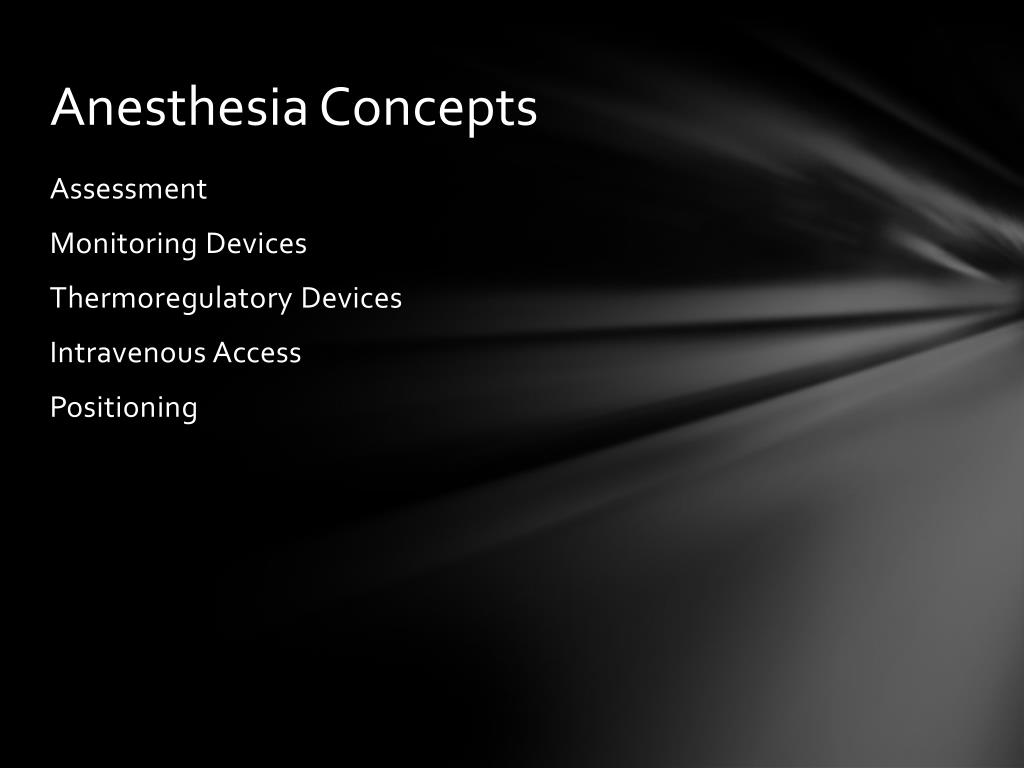 Anesthesia Concepts

Assessment

Monitoring Devices

Thermoregulatory Devices

Intravenous Access

Positioning